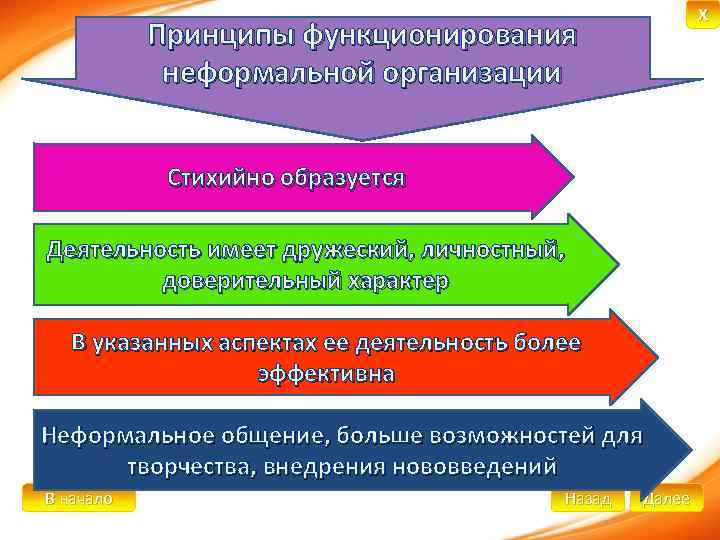 X

Принципы функционирования неформальной организации

Стихийно образуется

Деятельность имеет дружеский, личностный, доверительный характер

В указанных аспектах ее деятельность более эффективна

Неформальное общение, больше возможностей для творчества, внедрения нововведений

В начало

Назад

Далее